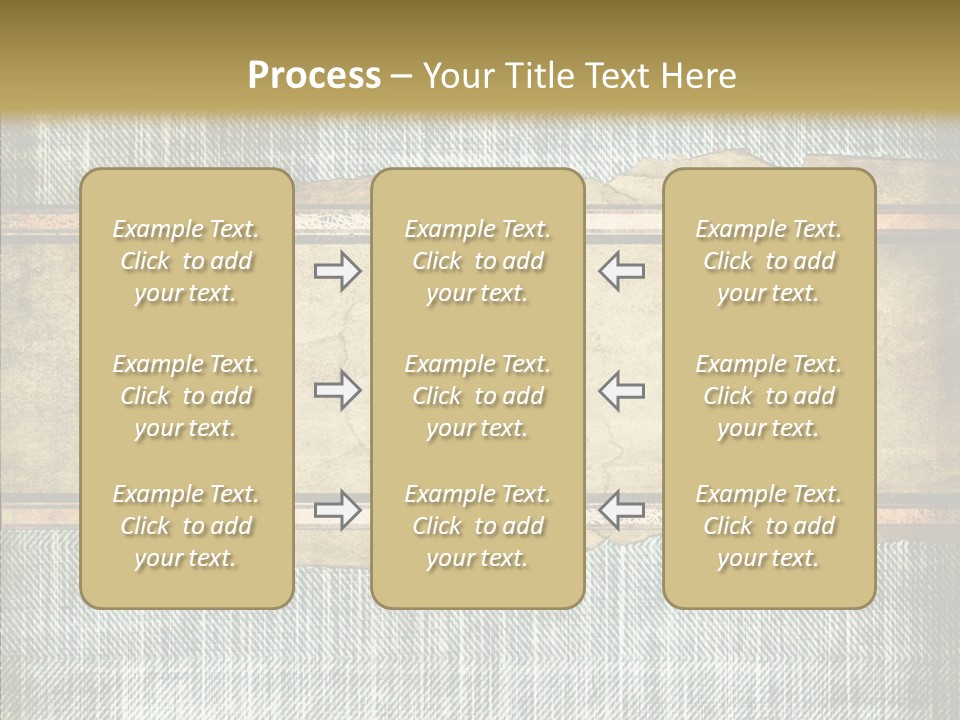 Process – Your Title Text Here

Example Text. Click to add your text.

Example Text. Click to add your text.

Example Text. Click to add your text.

Example Text. Click to add your text.

Example Text. Click to add your text.

Example Text. Click to add your text.

Example Text. Click to add your text.

Example Text. Click to add your text.

Example Text. Click to add your text.